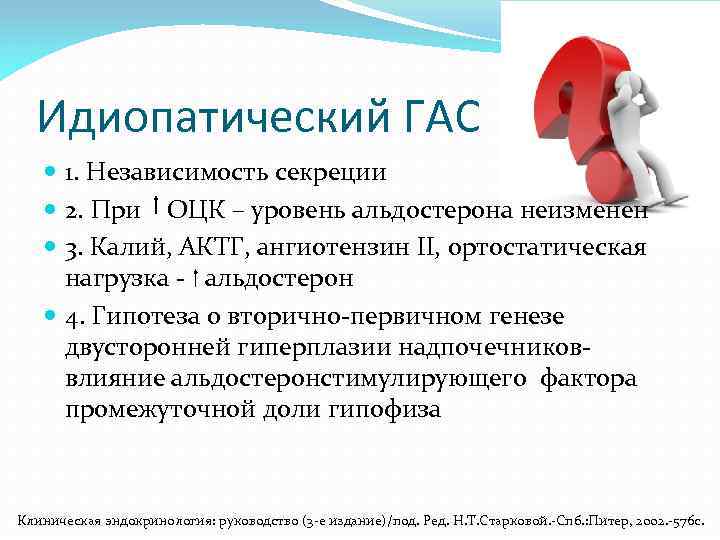 Идиопатический ГАС

1. Независимость секреции

2. При ↑ ОЦК – уровень альдостерона неизменен

3. Калий, АКТГ, ангиотензин II, ортостатическая нагрузка - ↑ альдостерон

4. Гипотеза о вторично-первичном генезе двусторонней гиперплазии надпочечников- влияние альдостеронстимулирующего фактора промежуточной доли гипофиза

Клиническая эндокринология: руководство (3-е издание)/под. Ред. Н.Т.Старковой.-Спб.:Питер, 2002.-576с.